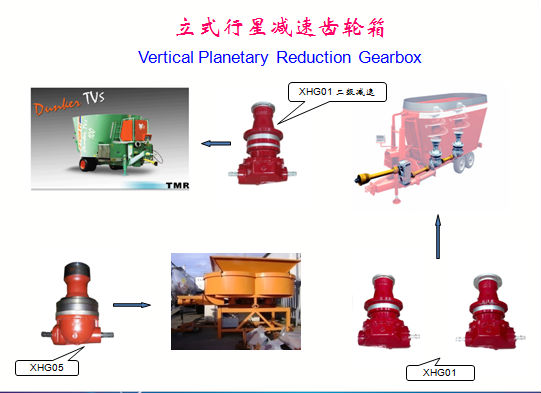 立式行星减速齿轮箱

Vertical Planetary Reduction Gearbox

Dunker TVS

TMR

XHG01 二级减速

XHG05

XHG01